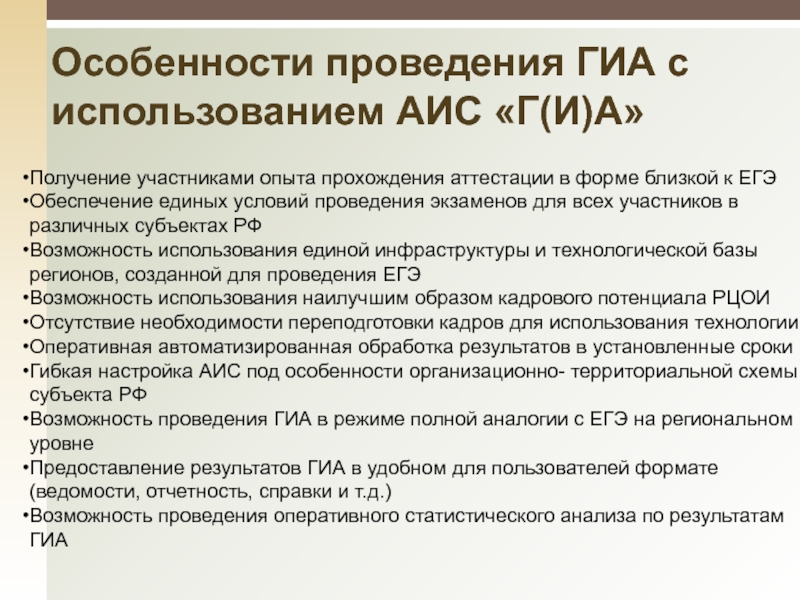 Особенности проведения ГИА с использованием АИС «Г(И)А»

•Получение участниками опыта прохождения аттестации в форме близкой к ЕГЭ
•Обеспечение единых условий проведения экзаменов для всех участников в различных субъектах РФ
•Возможность использования единой инфраструктуры и технологической базы регионов, созданной для проведения ЕГЭ
•Возможность использования наилучшим образом кадрового потенциала РЦОИ
•Отсутствие необходимости переподготовки кадров для использования технологии
•Оперативная автоматизированная обработка результатов в установленные сроки
•Гибкая настройка АИС под особенности организационно- территориальной схемы субъекта РФ
•Возможность проведения ГИА в режиме полной аналогии с ЕГЭ на региональном уровне
•Предоставление результатов ГИА в удобном для пользователей формате (ведомости, отчетность, справки и т.д.)
•Возможность проведения оперативного статистического анализа по результатам ГИА